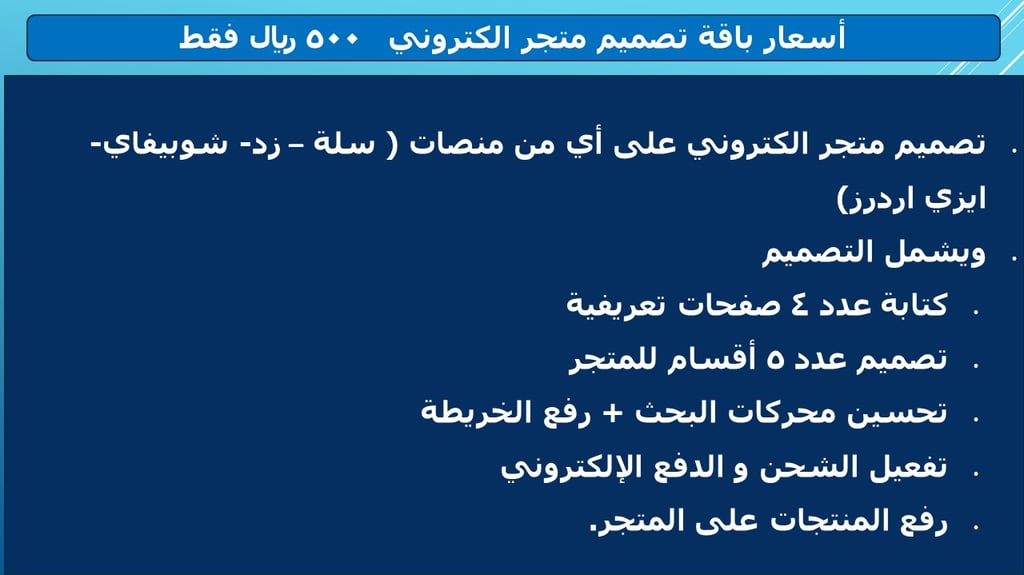 أسعار باقة تصميم متجر الكتروني ٥٠٠ ريال فقط

. تصميم متجر الكتروني على أي من منصات ( سلة – زد- شوبيفاي- ايزي اردرز)

. ويشمل التصميم

. كتابة عدد ٤ صفحات تعريفية

. تصميم عدد ٥ أقسام للمتجر

. تحسين محركات البحث + رفع الخريطة

. تفعيل الشحن و الدفع الإلكتروني

. رفع المنتجات على المتجر.